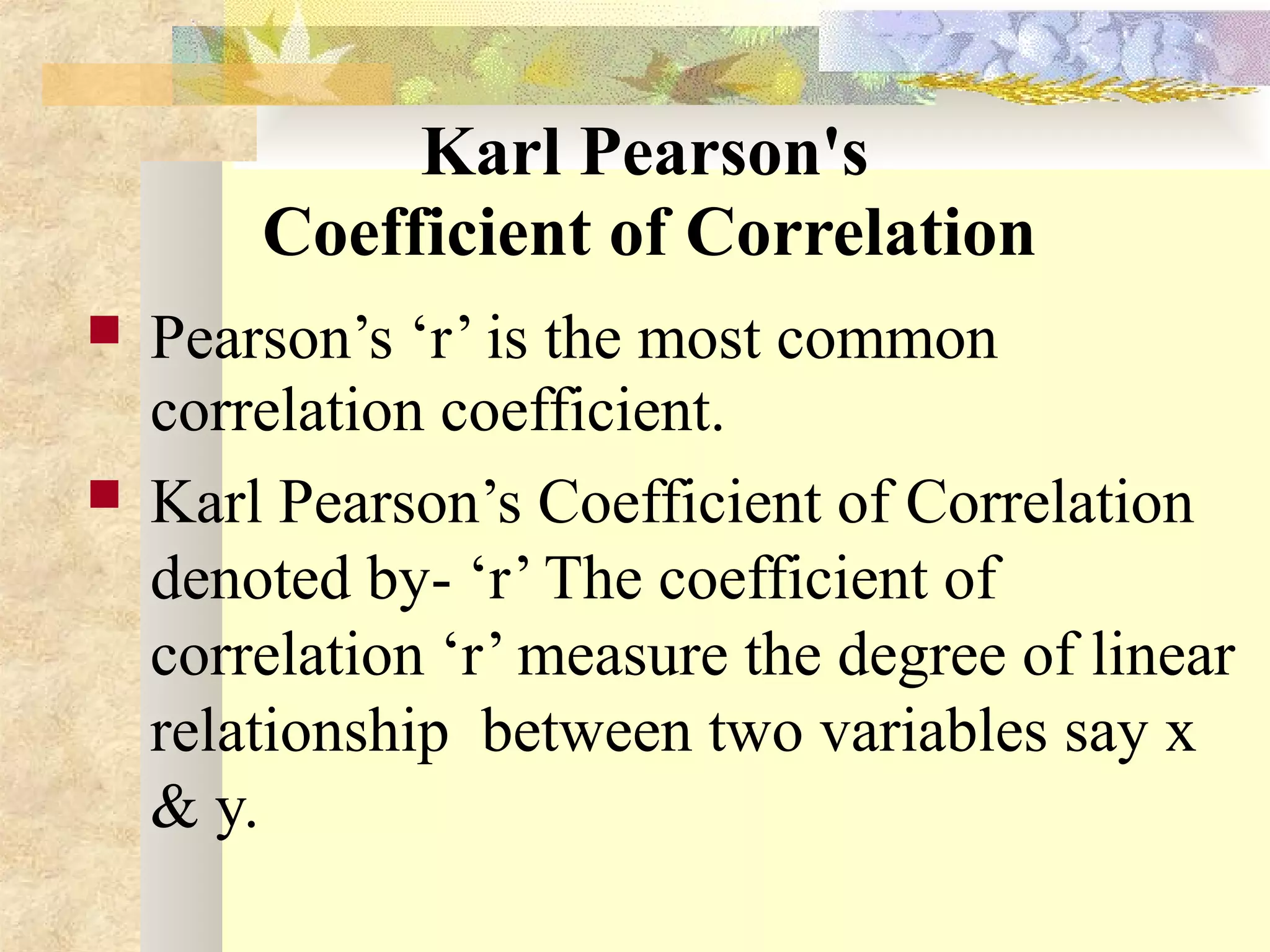 Karl Pearson's
Coefficient of Correlation

Pearson’s ‘r’ is the most common correlation coefficient.

Karl Pearson’s Coefficient of Correlation denoted by- ‘r’ The coefficient of correlation ‘r’ measure the degree of linear relationship  between two variables say x & y.